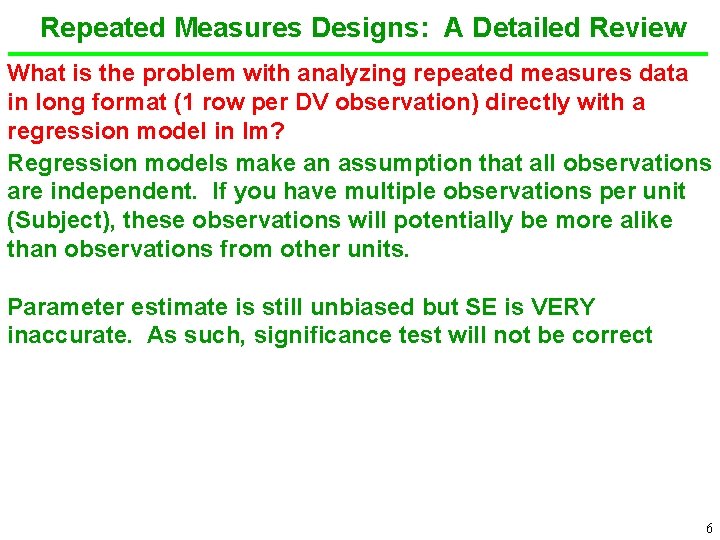 Repeated Measures Designs: A Detailed Review

What is the problem with analyzing repeated measures data in long format (1 row per DV observation) directly with a regression model in lm?

Regression models make an assumption that all observations are independent. If you have multiple observations per unit (Subject), these observations will potentially be more alike than observations from other units.

Parameter estimate is still unbiased but SE is VERY inaccurate. As such, significance test will not be correct

6